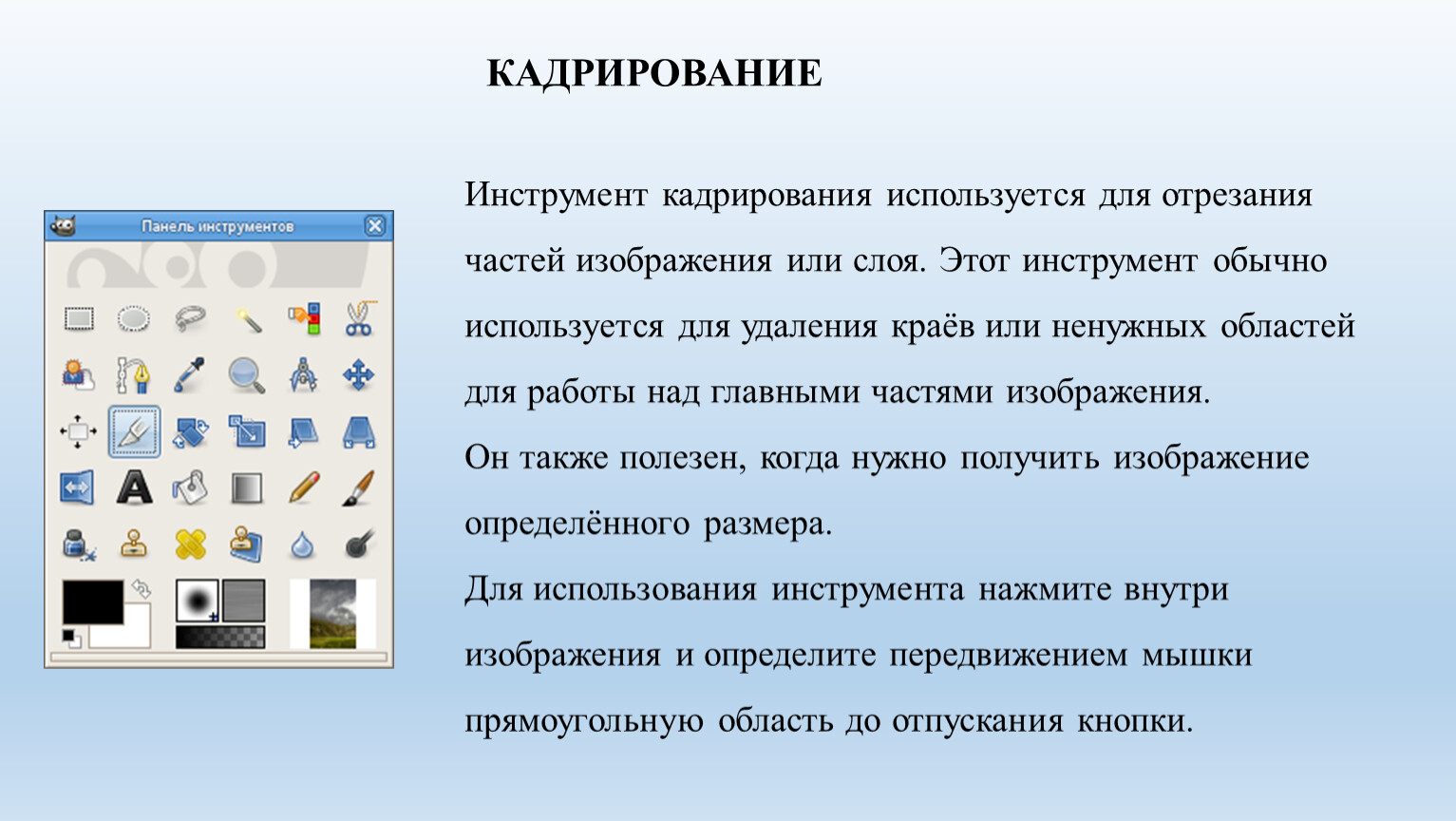 КАДРИРОВАНИЕ

Панель инструментов

Инструмент кадрирования используется для отрезания частей изображения или слоя. Этот инструмент обычно используется для удаления краёв или ненужных областей для работы над главными частями изображения.

Он также полезен, когда нужно получить изображение определённого размера.

Для использования инструмента нажмите внутри изображения и определите передвижением мышки прямоугольную область до отпускания кнопки.